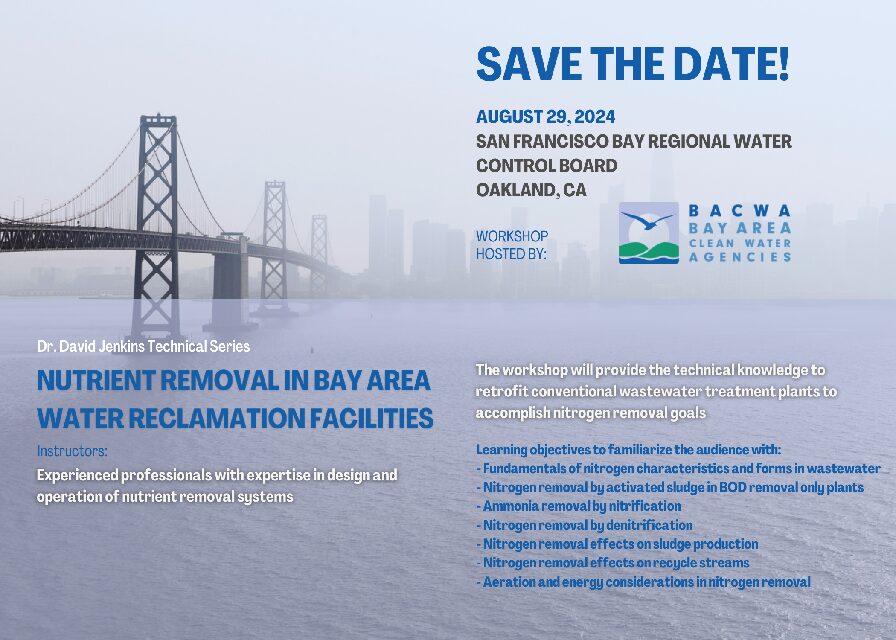 SAVE THE DATE!

AUGUST 29, 2024
SAN FRANCISCO BAY REGIONAL WATER CONTROL BOARD
OAKLAND, CA

WORKSHOP HOSTED BY:

BACWA
BAY AREA
CLEAN WATER
AGENCIES

Dr. David Jenkins Technical Series

NUTRIENT REMOVAL IN BAY AREA WATER RECLAMATION FACILITIES

Instructors:
Experienced professionals with expertise in design and operation of nutrient removal systems

The workshop will provide the technical knowledge to retrofit conventional wastewater treatment plants to accomplish nitrogen removal goals

Learning objectives to familiarize the audience with:
- Fundamentals of nitrogen characteristics and forms in wastewater
- Nitrogen removal by activated sludge in BOD removal only plants
- Ammonia removal by nitrification
- Nitrogen removal by denitrification
- Nitrogen removal effects on sludge production
- Nitrogen removal effects on recycle streams
- Aeration and energy considerations in nitrogen removal